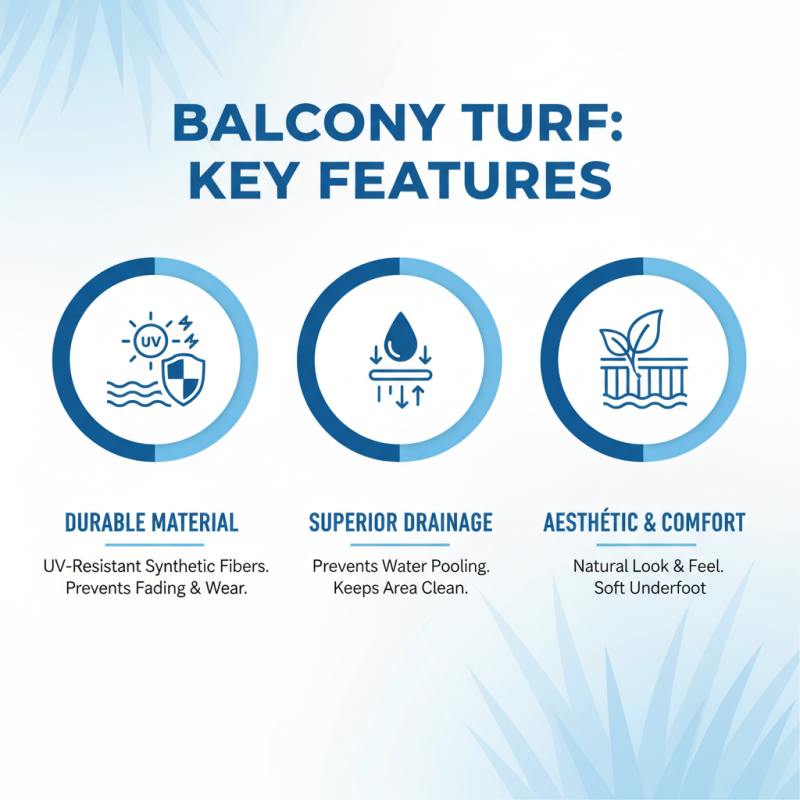 BALCONY TURF: KEY FEATURES

UV

DURABLE MATERIAL

UV-Resistant Synthetic Fibers. Prevents Fading & Wear.

SUPERIOR DRAINAGE

Prevents Water Pooling. Keeps Area Clean.

AESTHÉTIC & COMFORT

Natural Look & Feel. Soft Underfoot